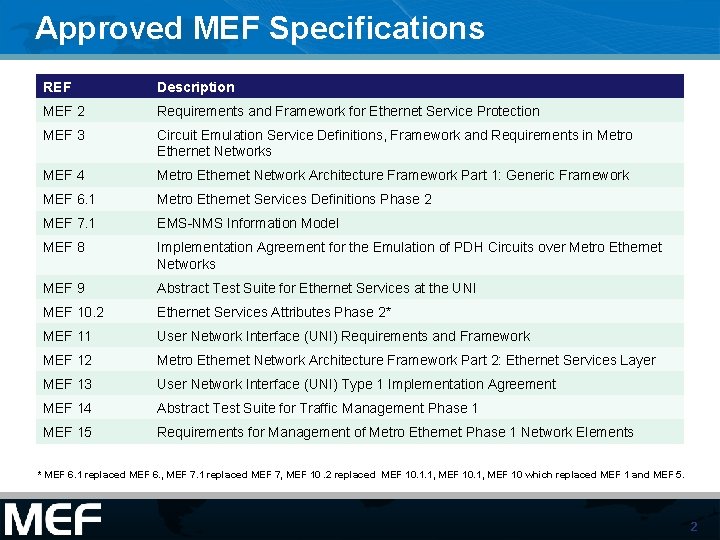 Approved MEF Specifications

| REF | Description |
|---|---|
| MEF 2 | Requirements and Framework for Ethernet Service Protection |
| MEF 3 | Circuit Emulation Service Definitions, Framework and Requirements in Metro Ethernet Networks |
| MEF 4 | Metro Ethernet Network Architecture Framework Part 1: Generic Framework |
| MEF 6.1 | Metro Ethernet Services Definitions Phase 2 |
| MEF 7.1 | EMS-NMS Information Model |
| MEF 8 | Implementation Agreement for the Emulation of PDH Circuits over Metro Ethernet Networks |
| MEF 9 | Abstract Test Suite for Ethernet Services at the UNI |
| MEF 10.2 | Ethernet Services Attributes Phase 2* |
| MEF 11 | User Network Interface (UNI) Requirements and Framework |
| MEF 12 | Metro Ethernet Network Architecture Framework Part 2: Ethernet Services Layer |
| MEF 13 | User Network Interface (UNI) Type 1 Implementation Agreement |
| MEF 14 | Abstract Test Suite for Traffic Management Phase 1 |
| MEF 15 | Requirements for Management of Metro Ethernet Phase 1 Network Elements |

* MEF 6.1 replaced MEF 6., MEF 7.1 replaced MEF 7, MEF 10 .2 replaced MEF 10.1.1, MEF 10.1, MEF 10 which replaced MEF 1 and MEF 5.

MEF

2